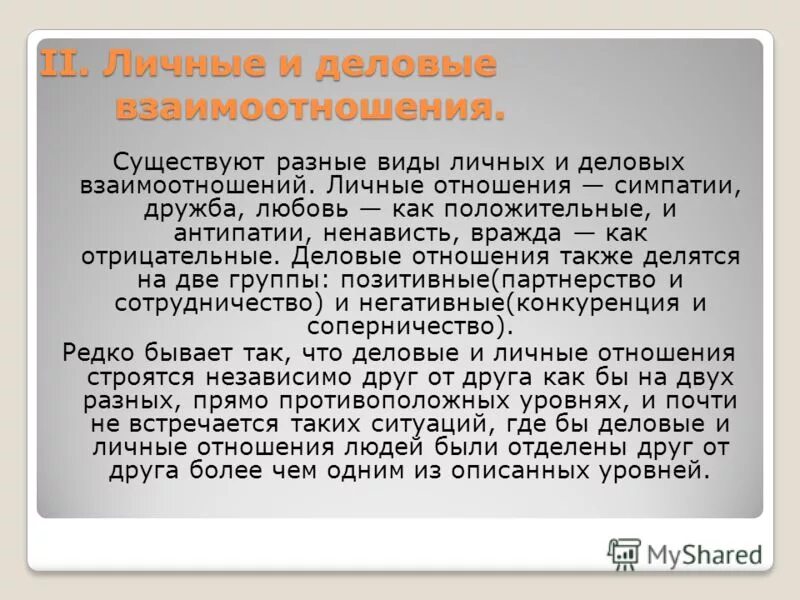 II. Личные и деловые взаимоотношения.

Существуют разные виды личных и деловых взаимоотношений. Личные отношения — симпатии, дружба, любовь — как положительные, и антипатии, ненависть, вражда — как отрицательные. Деловые отношения также делятся на две группы: позитивные(партнерство и сотрудничество) и негативные(конкуренция и соперничество).

Редко бывает так, что деловые и личные отношения строятся независимо друг от друга как бы на двух разных, прямо противоположных уровнях, и почти не встречается таких ситуаций, где бы деловые и личные отношения людей были отделены друг от друга более чем одним из описанных уровней.

MyShared